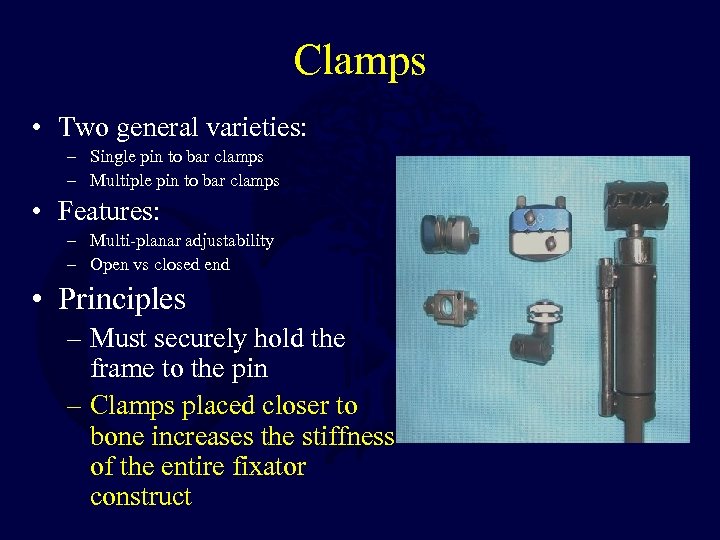 Clamps

• Two general varieties:
– Single pin to bar clamps
– Multiple pin to bar clamps

• Features:
– Multi-planar adjustability
– Open vs closed end

• Principles
– Must securely hold the frame to the pin
– Clamps placed closer to bone increases the stiffness of the entire fixator construct